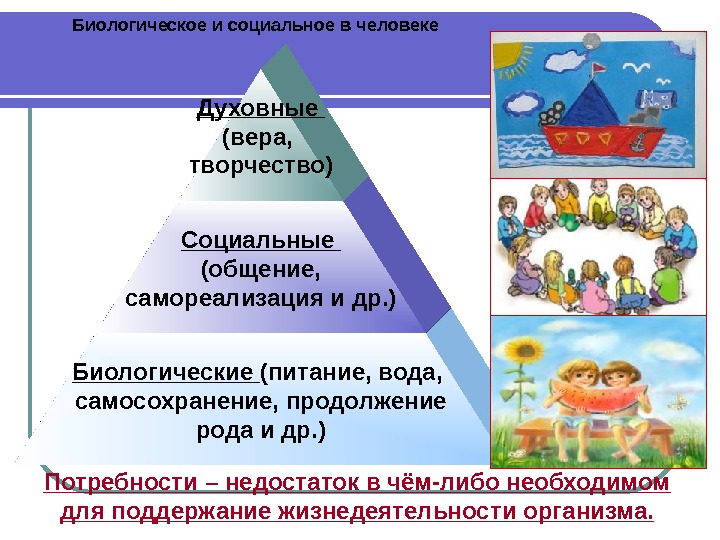 Биологическое и социальное в человеке

Духовные (вера, творчество)

Социальные (общение, самореализация и др.)

Биологические (питание, вода, самосохранение, продолжение рода и др.)

Потребности – недостаток в чём-либо необходимом для поддержание жизнедеятельности организма.